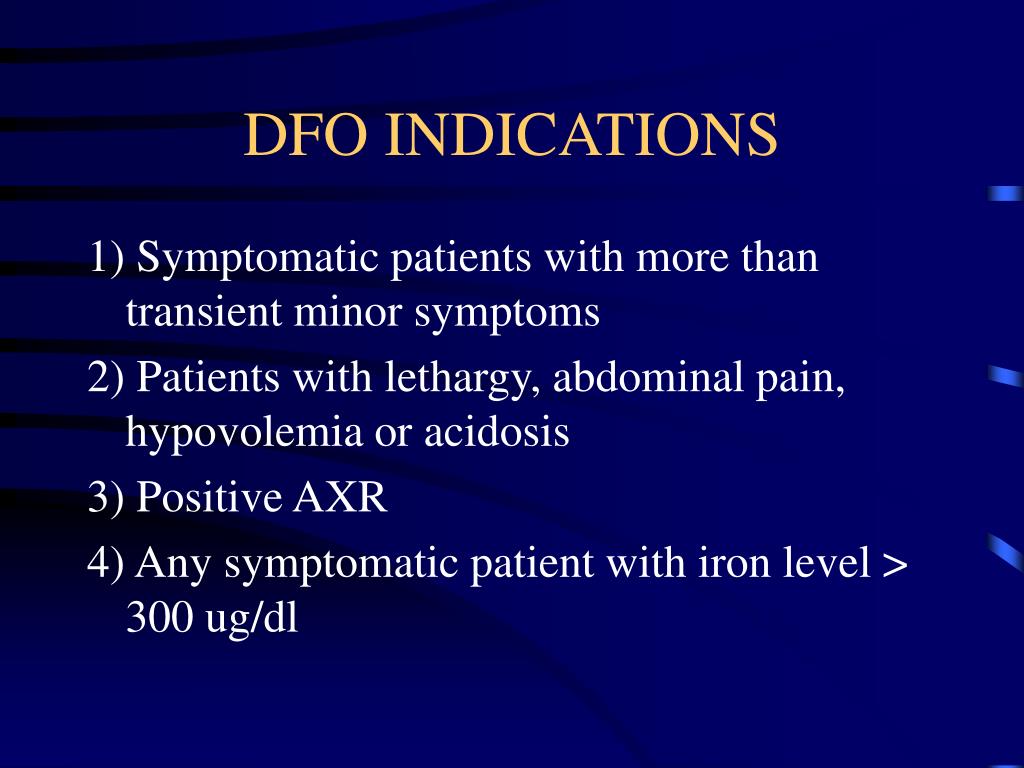 DFO INDICATIONS

1) Symptomatic patients with more than transient minor symptoms

2) Patients with lethargy, abdominal pain, hypovolemia or acidosis

3) Positive AXR

4) Any symptomatic patient with iron level > 300 ug/dl